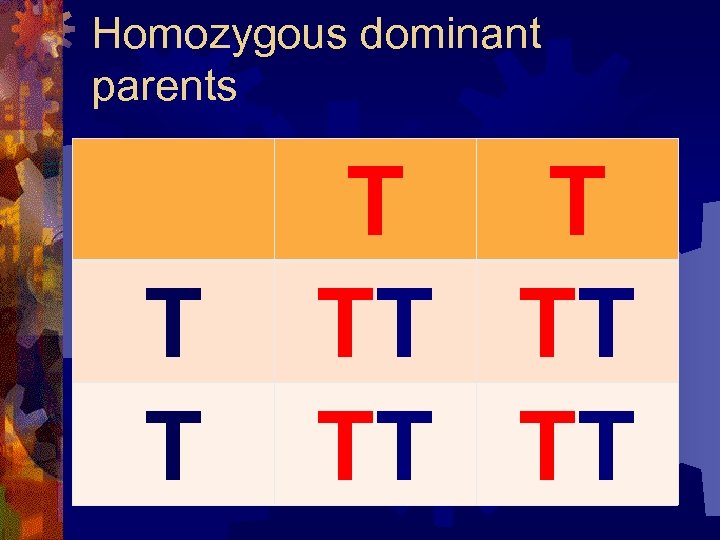 Homozygous dominant parents

|  | T | T |
|---|---|---|
| T | TT | TT |
| T | TT | TT |